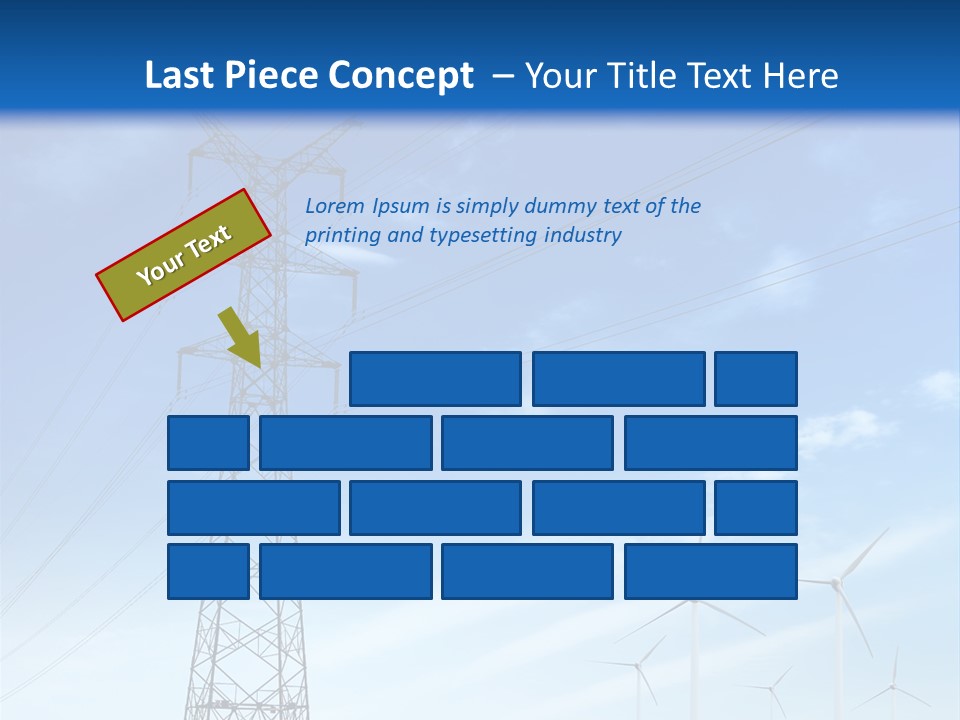 Last Piece Concept – Your Title Text Here

Your Text

Lorem Ipsum is simply dummy text of the printing and typesetting industry